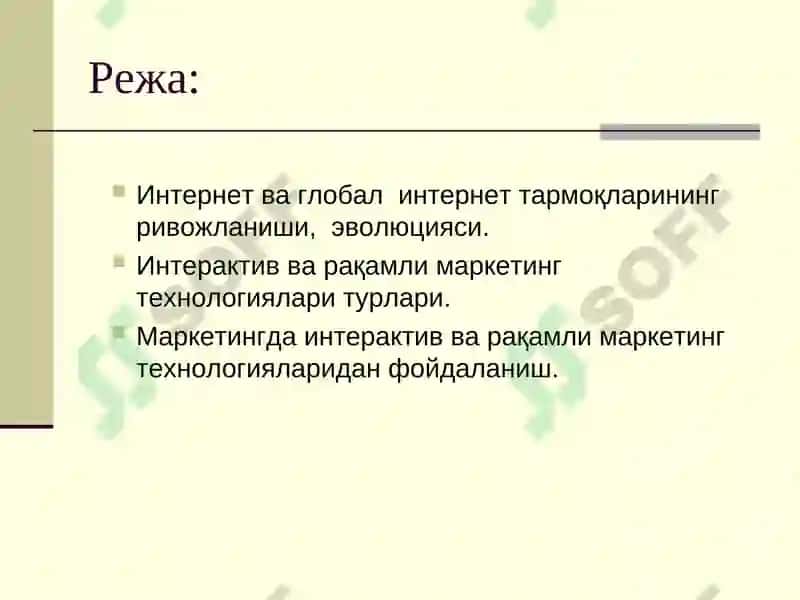 Режа:

Интернет ва глобал интернет тармоқларининг ривожланиши, эволюцияси.

Интерактив ва рақамли маркетинг технологиялари турлари.

Маркетингда интерактив ва рақамли маркетинг технологияларидан фойдаланиш.

SOFF